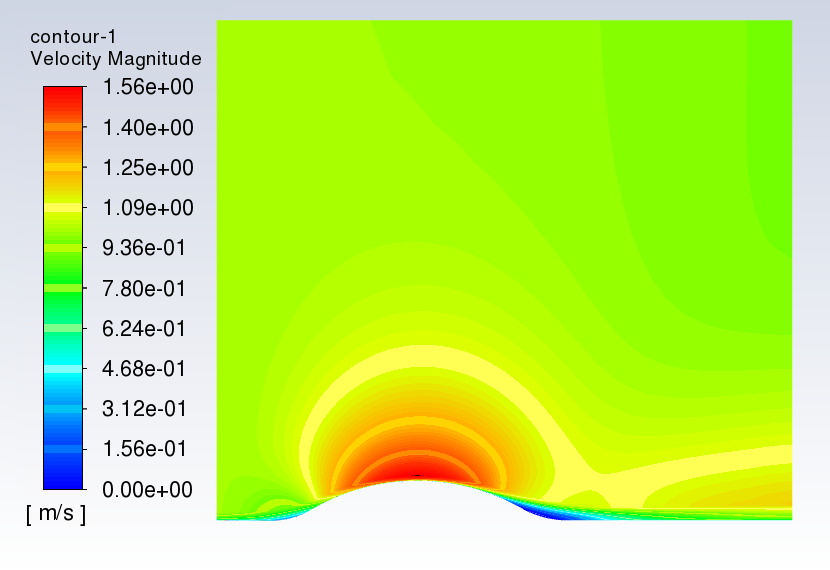 contour-1
Velocity Magnitude

1.56e+00
1.40e+00
1.25e+00
1.09e+00
9.36e-01
7.80e-01
6.24e-01
4.68e-01
3.12e-01
1.56e-01
0.00e+00

[ m/s ]